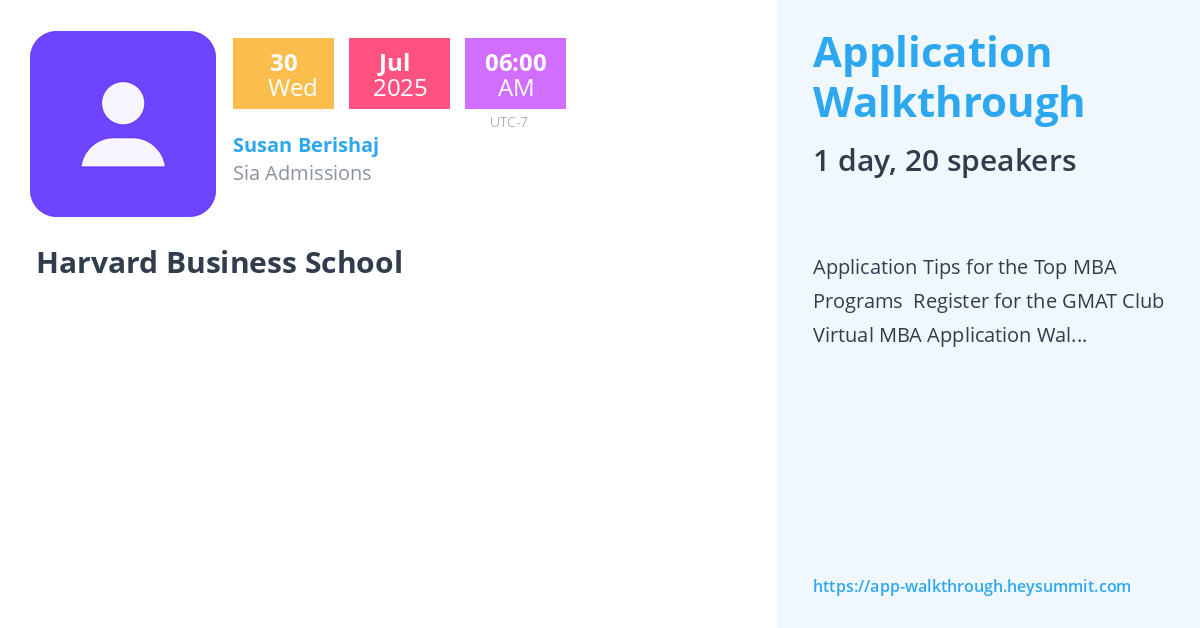 30
Wed

Jul
2025

06:00
AM

UTC-7

Susan Berishaj
Sia Admissions

Harvard Business School

Application Walkthrough

1 day, 20 speakers

Application Tips for the Top MBA Programs Register for the GMAT Club Virtual MBA Application Wal...

https://app-walkthrough.heysummit.com